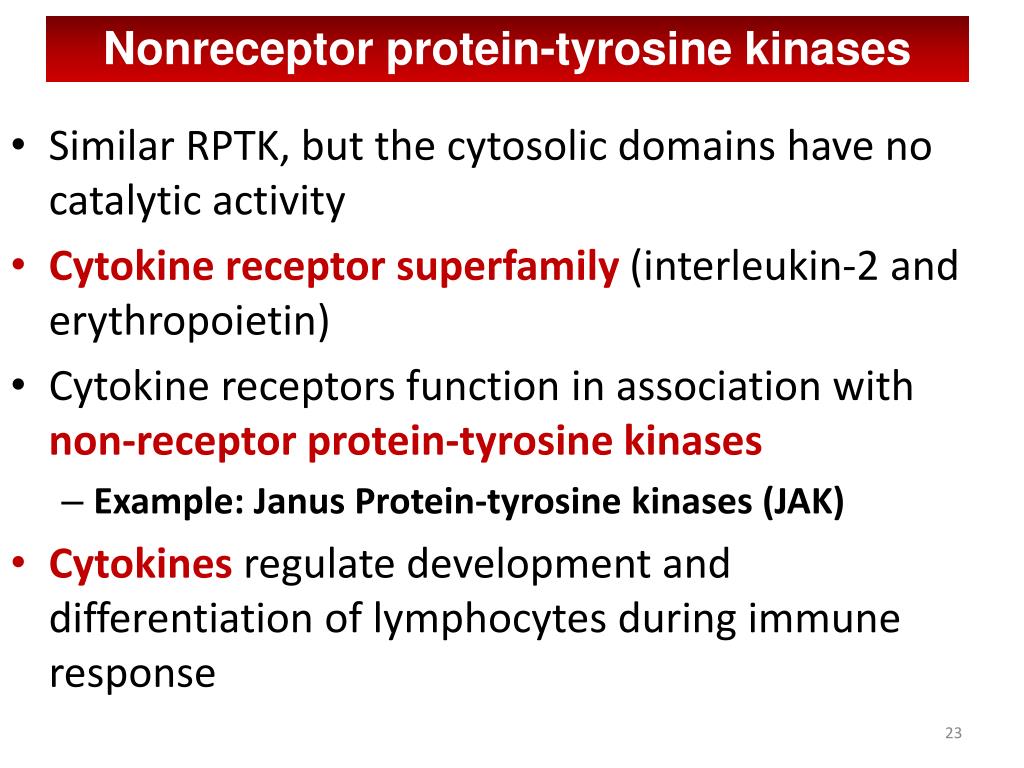 Nonreceptor protein-tyrosine kinases

• Similar RPTK, but the cytosolic domains have no catalytic activity
• Cytokine receptor superfamily (interleukin-2 and erythropoietin)
• Cytokine receptors function in association with non-receptor protein-tyrosine kinases
– Example: Janus Protein-tyrosine kinases (JAK)
• Cytokines regulate development and differentiation of lymphocytes during immune response

23